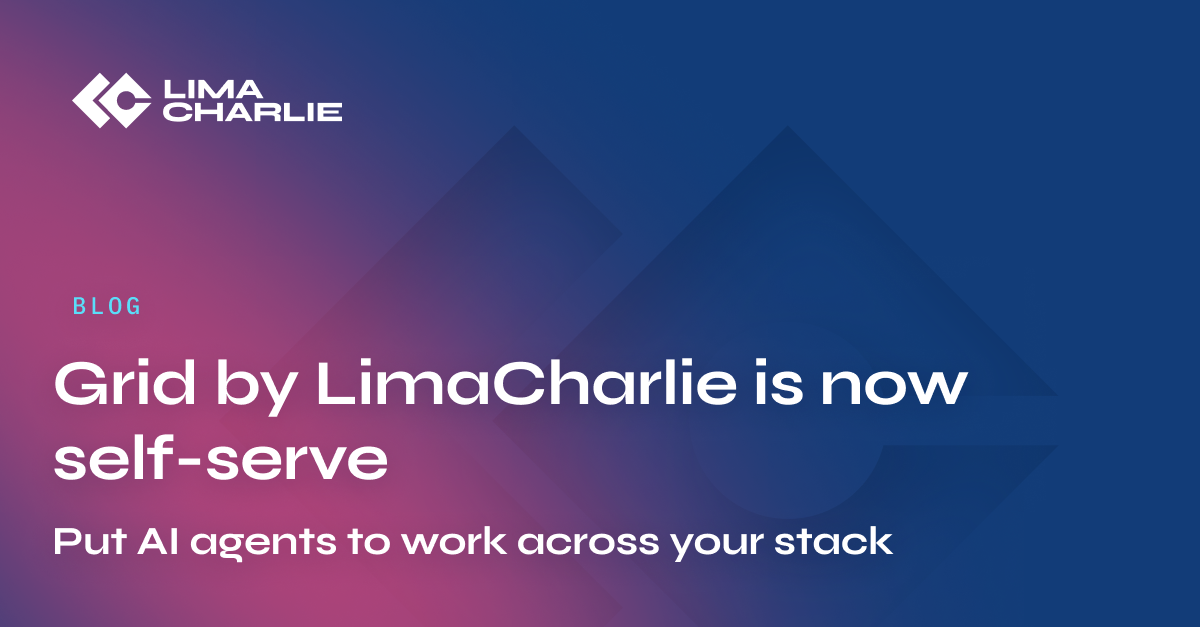 LIMA CHARLIE

BLOG

Grid by LimaCharlie is now self-serve

Put AI agents to work across your stack